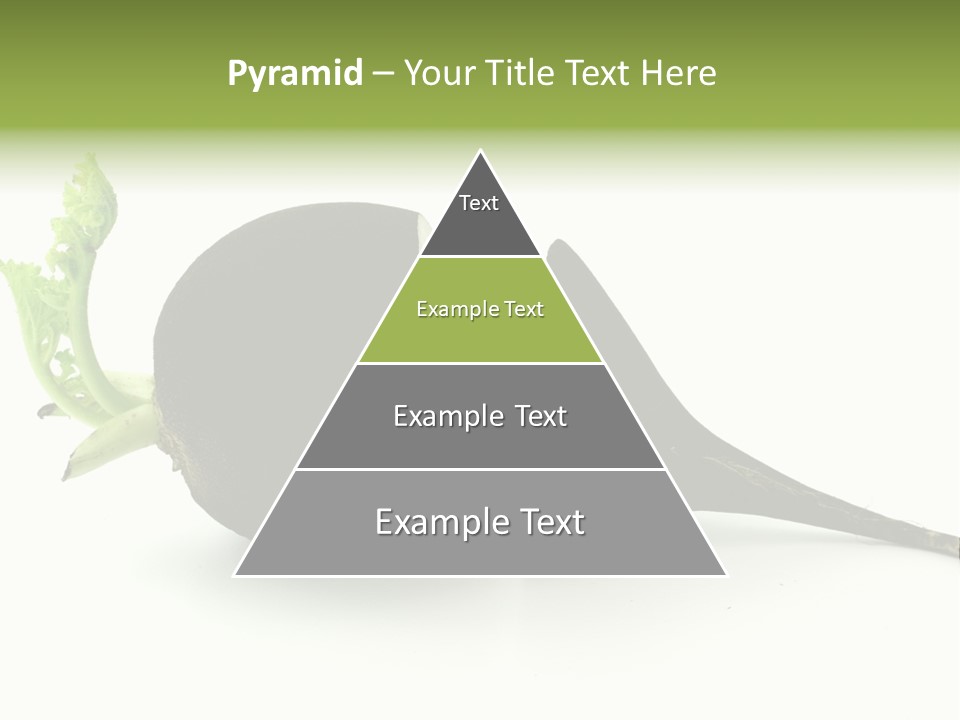 Pyramid – Your Title Text Here

Text

Example Text

Example Text

Example Text